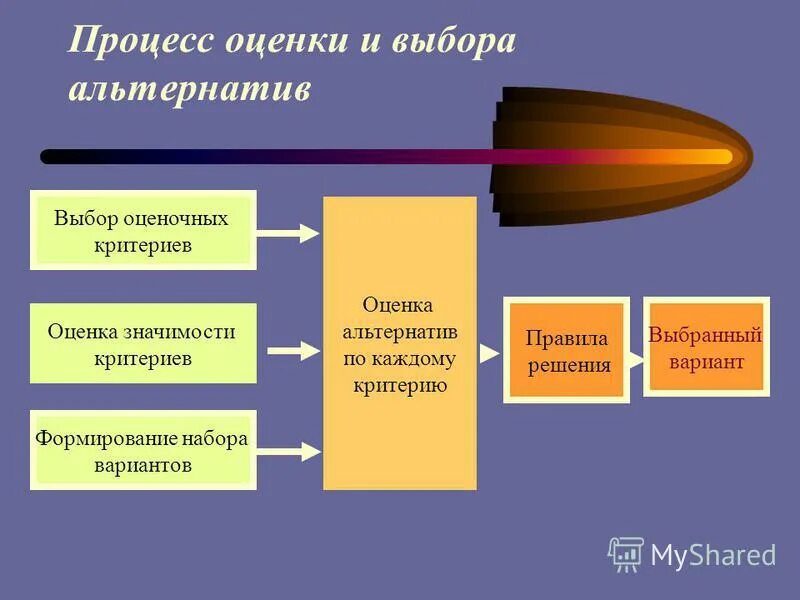 Процесс оценки и выбора альтернатив

Выбор оценочных критериев

Оценка значимости критериев

Формирование набора вариантов

Оценка альтернатив по каждому критерию

Правила решения

Выбранный вариант

MyShared